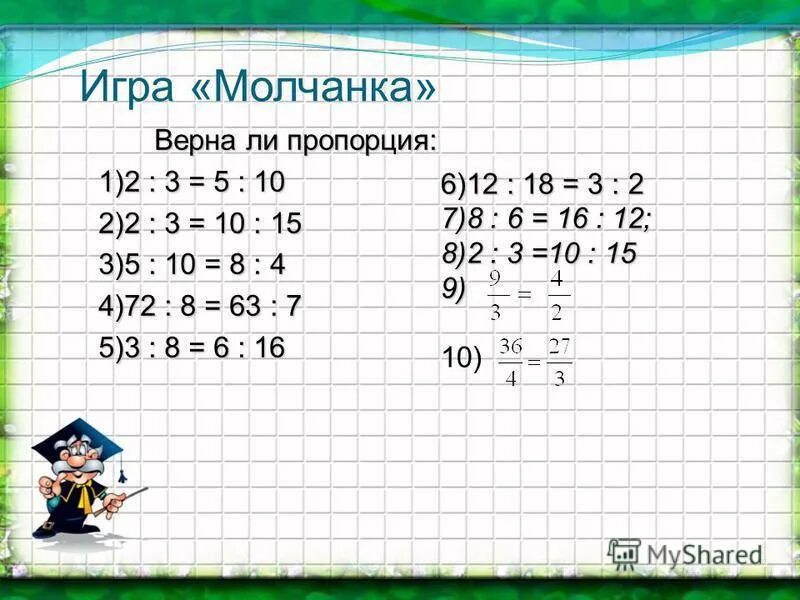 Игра «Молчанка»

Верна ли пропорция:

1)2 : 3 = 5 : 10

2)2 : 3 = 10 : 15

3)5 : 10 = 8 : 4

4)72 : 8 = 63 : 7

5)3 : 8 = 6 : 16

6)12 : 18 = 3 : 2

7)8 : 6 = 16 : 12;

8)2 : 3 =10 : 15

9) $\frac{9}{3} = \frac{4}{2}$

10) $\frac{36}{4} = \frac{27}{3}$

MyShared